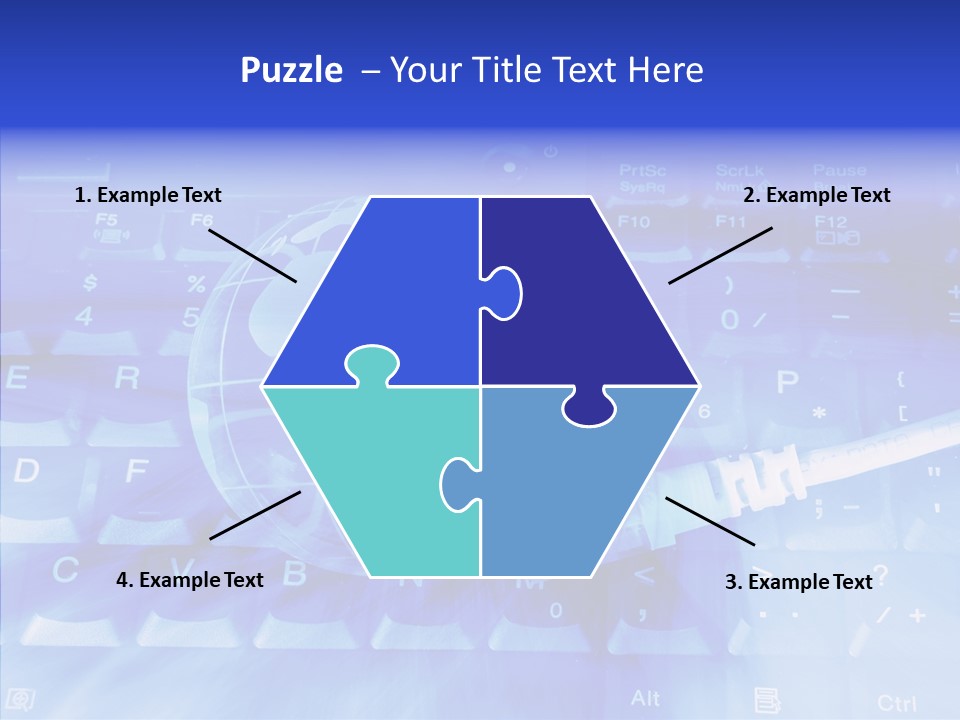 Puzzle – Your Title Text Here

1. Example Text

2. Example Text

4. Example Text

3. Example Text